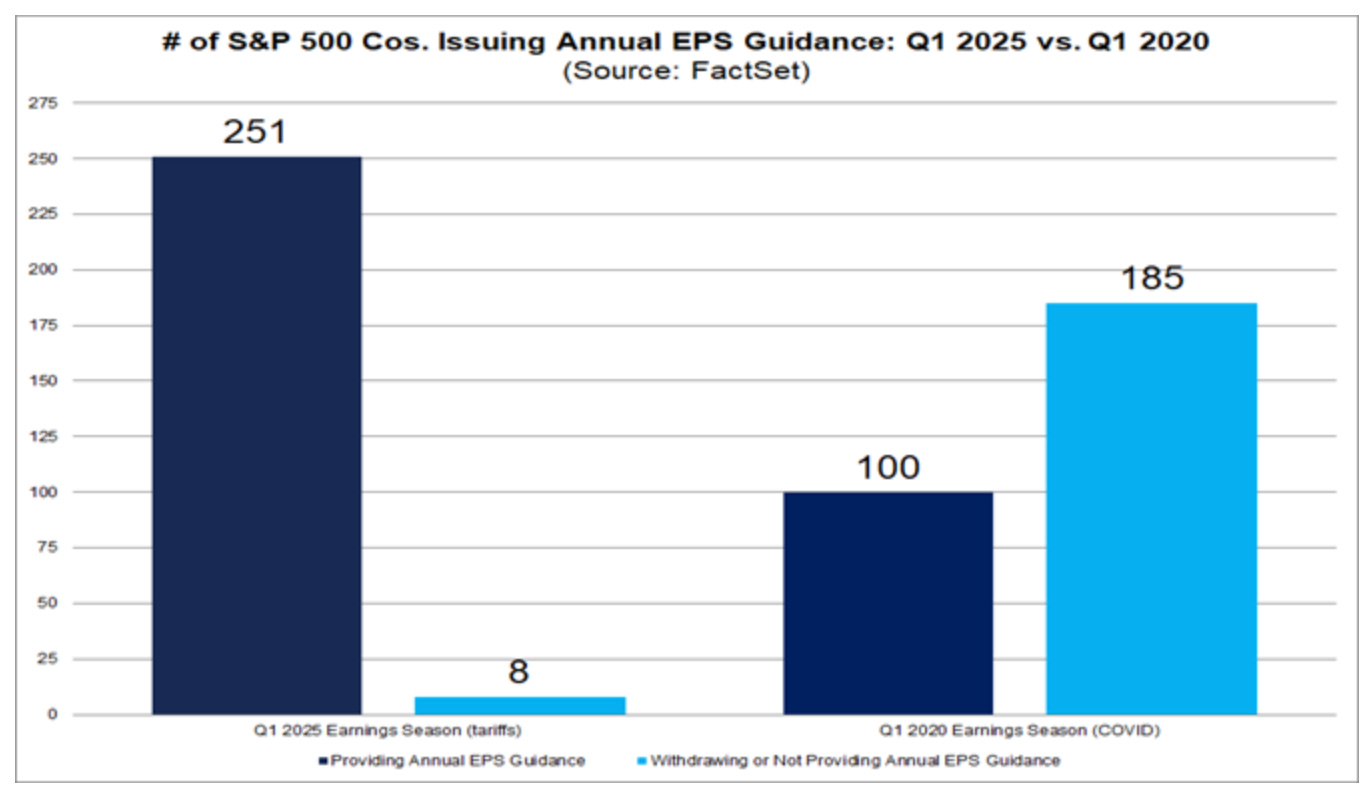 # of S&P 500 Cos. Issuing Annual EPS Guidance: Q1 2025 vs. Q1 2020
(Source: FactSet)

275
250
225
200
175
150
125
100
75
50
25
0

251
8
100
185

Q1 2025 Earnings Season (tariffs)
Q1 2020 Earnings Season (COVID)

Providing Annual EPS Guidance
Withdrawing or Not Providing Annual EPS Guidance